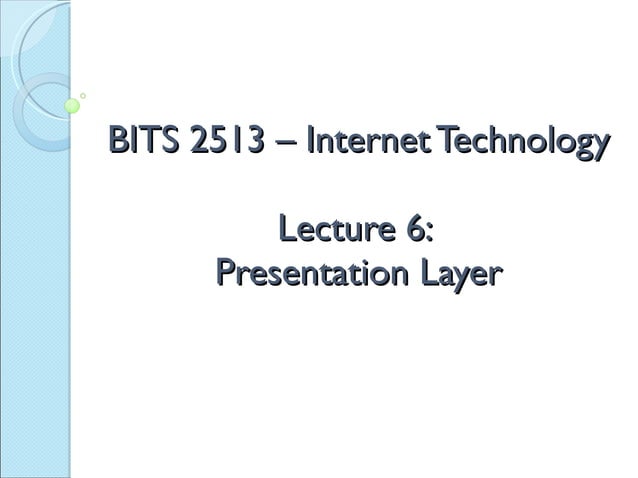 BITS 2513 – Internet Technology

Lecture 6:
Presentation Layer